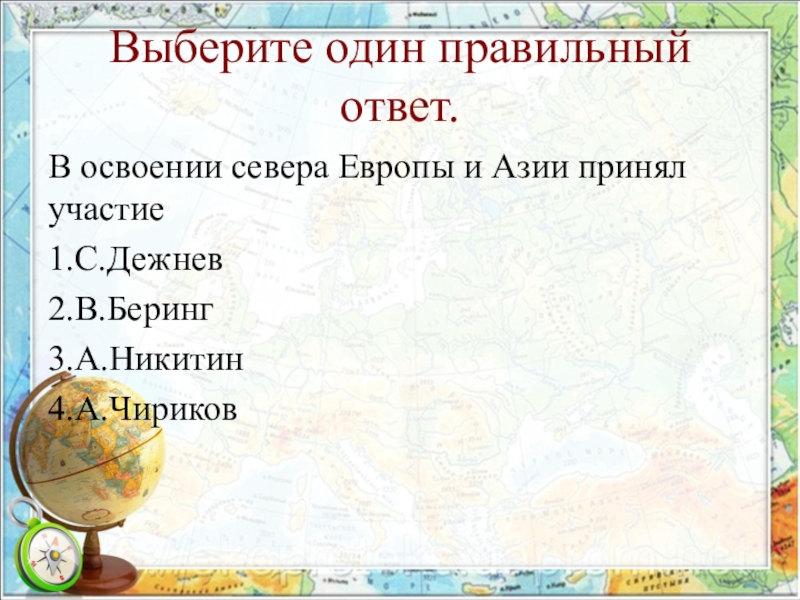 Выберите один правильный ответ.

В освоении севера Европы и Азии принял участие

1.С.Дежнев

2.В.Беринг

3.А.Никитин

4.А.Чириков